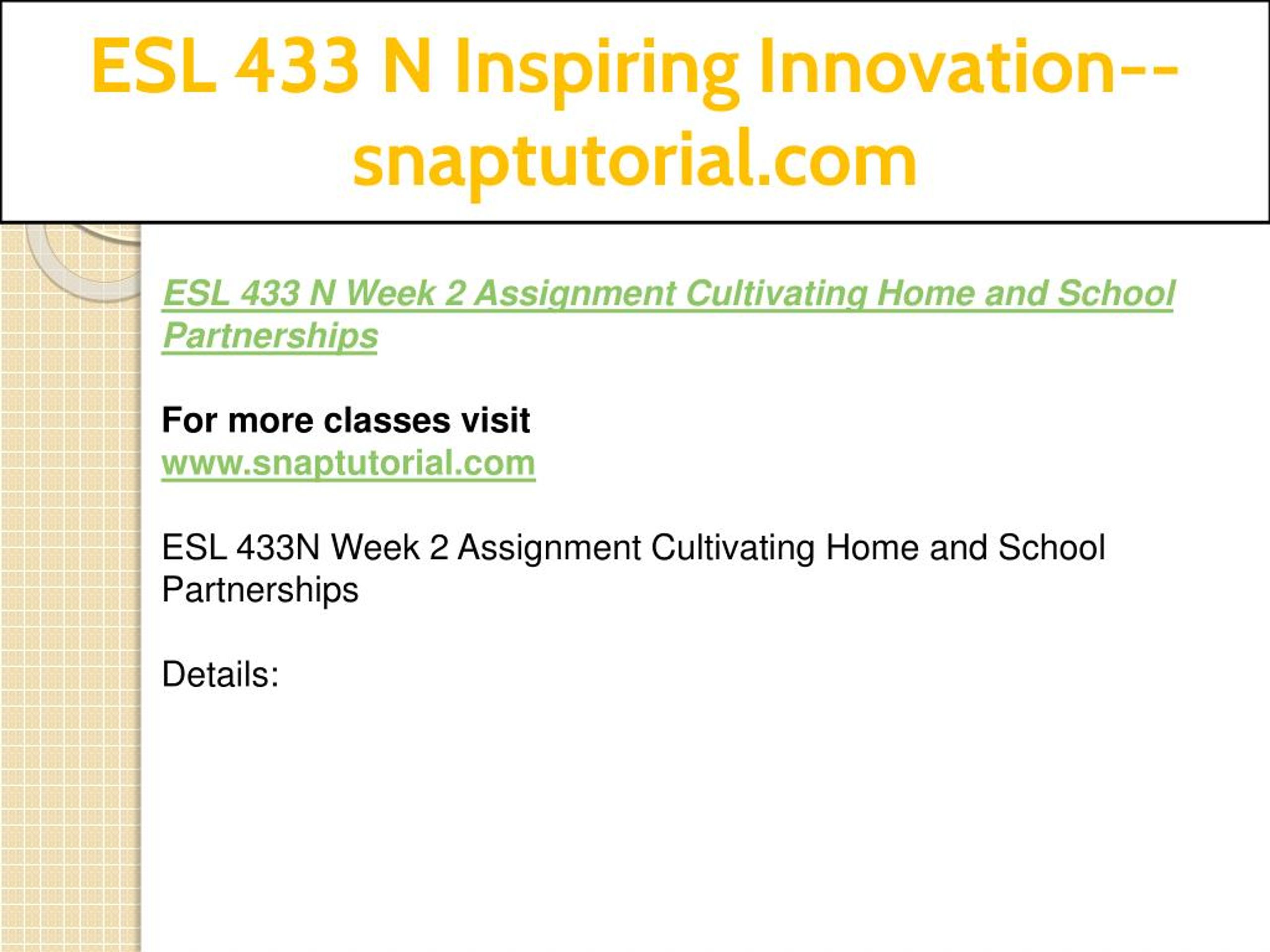 ESL 433 N Inspiring Innovation--snaptutorial.com

ESL 433 N Week 2 Assignment Cultivating Home and School Partnerships

For more classes visit
www.snaptutorial.com

ESL 433N Week 2 Assignment Cultivating Home and School Partnerships

Details: